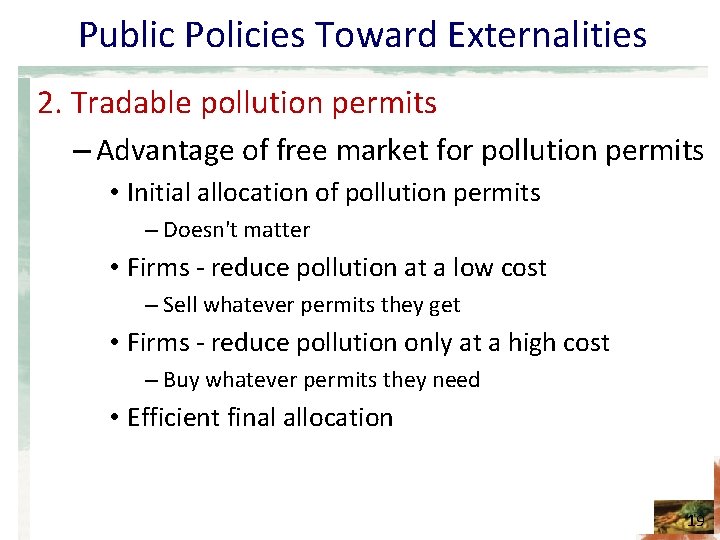 Public Policies Toward Externalities

2. Tradable pollution permits

– Advantage of free market for pollution permits

• Initial allocation of pollution permits

– Doesn't matter

• Firms - reduce pollution at a low cost

– Sell whatever permits they get

• Firms - reduce pollution only at a high cost

– Buy whatever permits they need

• Efficient final allocation

19